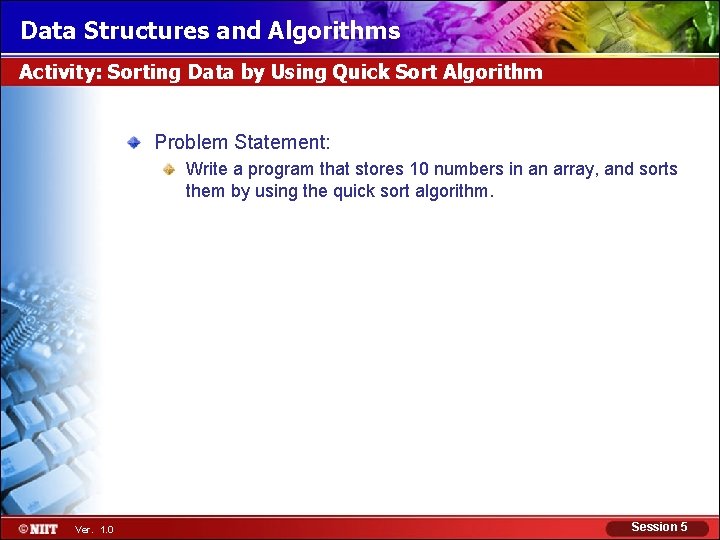 Data Structures and Algorithms

Activity: Sorting Data by Using Quick Sort Algorithm

Problem Statement:

Write a program that stores 10 numbers in an array, and sorts them by using the quick sort algorithm.

©NIIT Ver. 1.0

Session 5